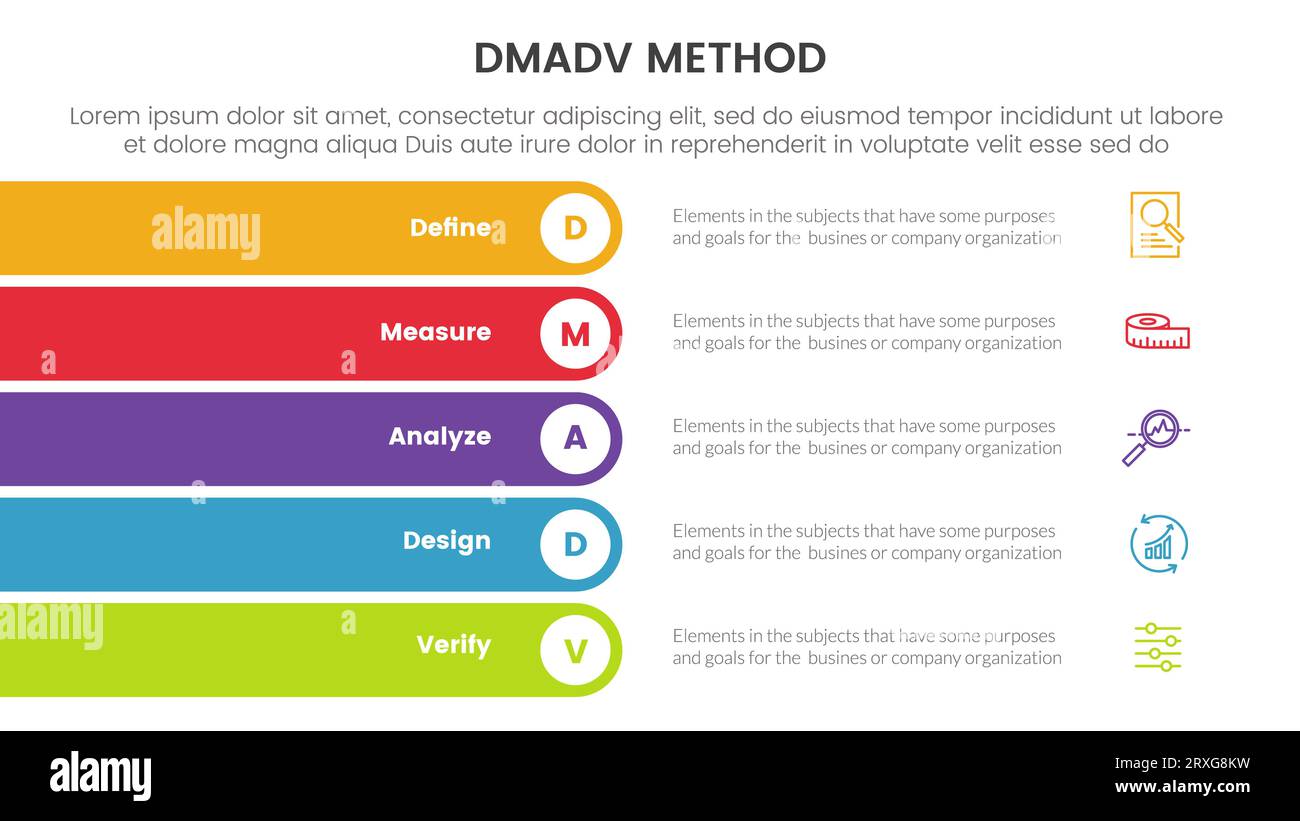 DMADV METHOD

Lorem ipsum dolor sit amet, consectetur adipiscing elit, sed do eiusmod tempor incididunt ut labore et dolore magna aliqua Duis aute irure dolor in reprehenderit in voluptate velit esse sed do

alamy

Define D

Elements in the subjects that have some purposes and goals for the busines or company organization

Measure M

Elements in the subjects that have some purposes and goals for the busines or company organization

Analyze A

Elements in the subjects that have some purposes and goals for the busines or company organization

Design D

Elements in the subjects that have some purposes and goals for the busines or company organization

alamy

Verify V

Elements in the subjects that have some purposes and goals for the busines or company organization

alamy

Image ID: 2RXG8KW
www.alamy.com